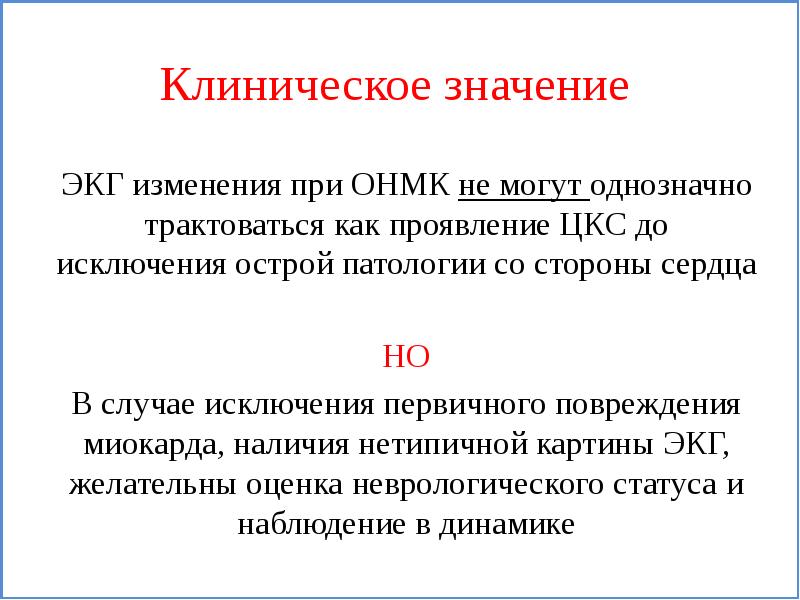 Клиническое значение

ЭКГ изменения при ОНМК не могут однозначно трактоваться как проявление ЦКС до исключения острой патологии со стороны сердца

НО

В случае исключения первичного повреждения миокарда, наличия нетипичной картины ЭКГ, желательны оценка неврологического статуса и наблюдение в динамике